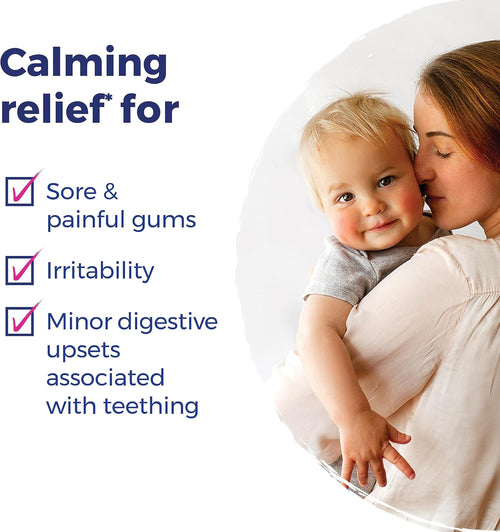 Calming relief* for

Sore & painful gums

Irritability

Minor digestive upsets associated with teething